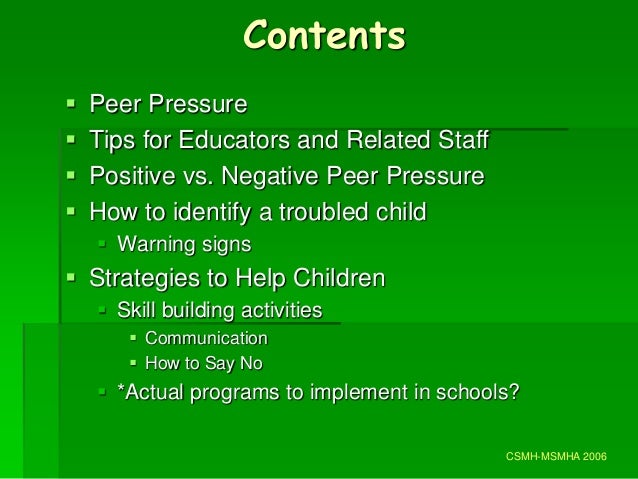 Contents

- Peer Pressure
- Tips for Educators and Related Staff
- Positive vs. Negative Peer Pressure
- How to identify a troubled child
  - Warning signs
- Strategies to Help Children
  - Skill building activities
    - Communication
    - How to Say No
  - *Actual programs to implement in schools?

CSMH-MSMHA 2006